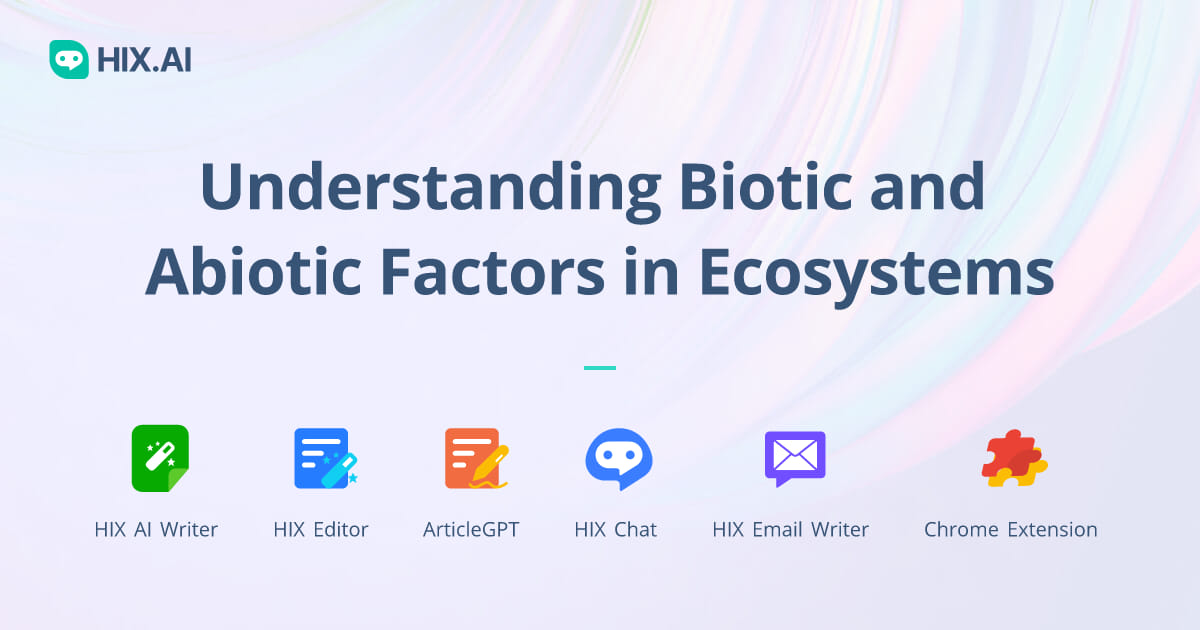 HIX.AI

Understanding Biotic and Abiotic Factors in Ecosystems

HIX AI Writer
HIX Editor
ArticleGPT
HIX Chat
HIX Email Writer
Chrome Extension